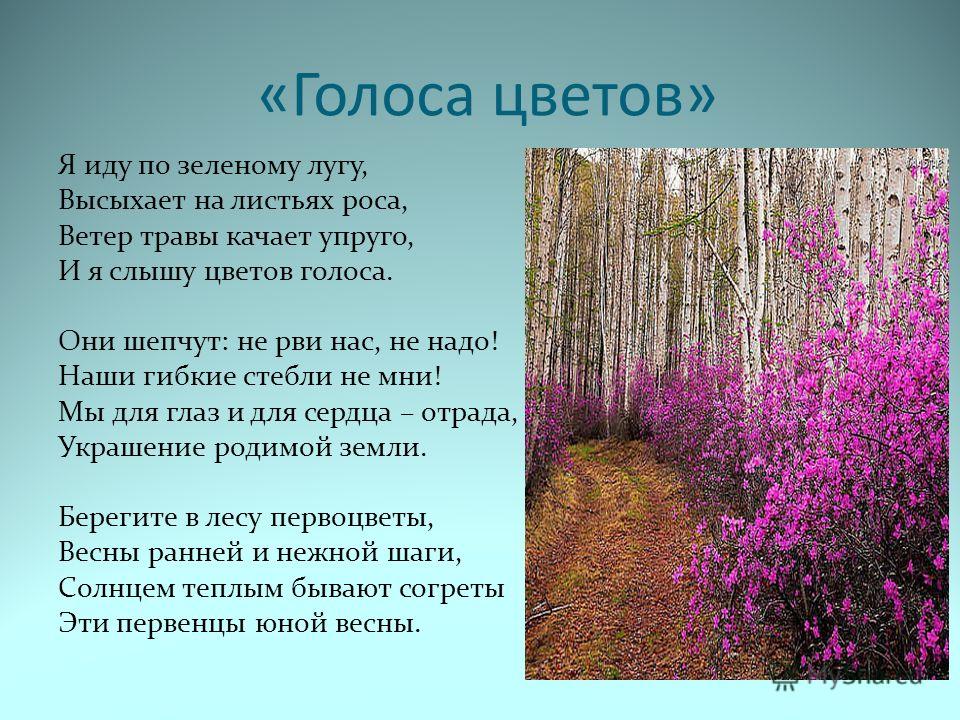 «Голоса цветов»

Я иду по зеленому лугу,
Высыхает на листьях роса,
Ветер травы качает упруго,
И я слышу цветов голоса.

Они шепчут: не рви нас, не надо!
Наши гибкие стебли не мни!
Мы для глаз и для сердца – отрада,
Украшение родимой земли.

Берегите в лесу первоцветы,
Весны ранней и нежной шаги,
Солнцем теплым бывают согреты
Эти первенцы юной весны.

MyShared